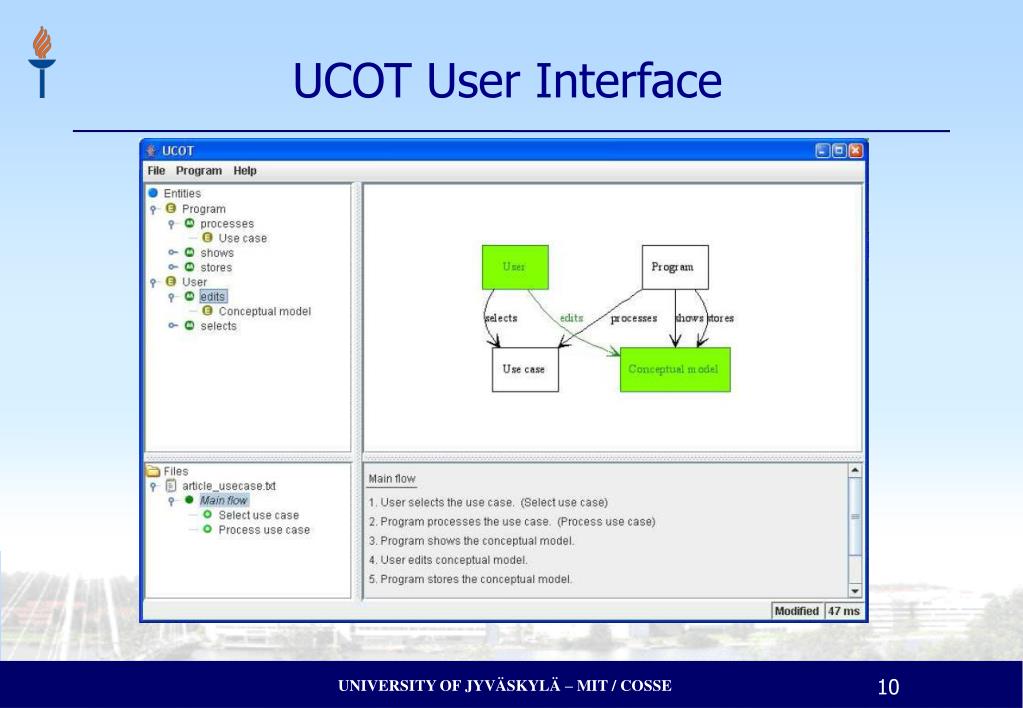 UCOT User Interface

UCOT

File Program Help

Entities
Program
processes
Use case
shows
stores
User
edits
Conceptual model
selects

User
Program
selects
edits
processes
shows
stores
Use case
Conceptual model

Files
article_usecase.txt
Main flow
Select use case
Process use case

Main flow
1. User selects the use case. (Select use case)
2. Program processes the use case. (Process use case)
3. Program shows the conceptual model.
4. User edits conceptual model.
5. Program stores the conceptual model.

Modified 47 ms

UNIVERSITY OF JYVÄSKYLÄ – MIT / COSSE

10